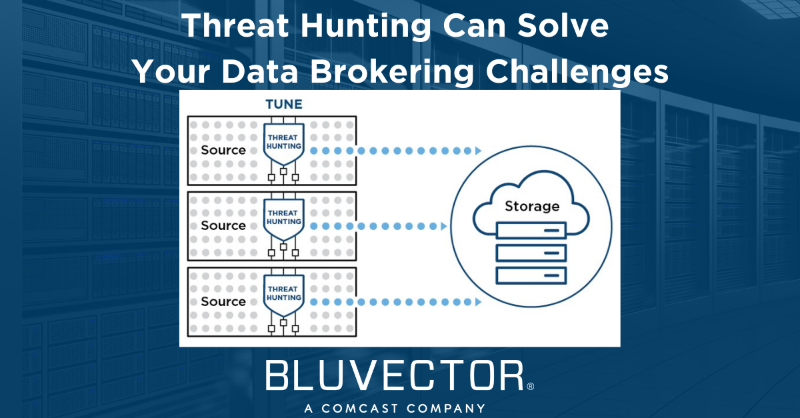 Threat Hunting Can Solve Your Data Brokering Challenges

TUNE

Source

THREAT HUNTING

Source

THREAT HUNTING

Source

THREAT HUNTING

Storage

BLUVECTOR®

A COMCAST COMPANY